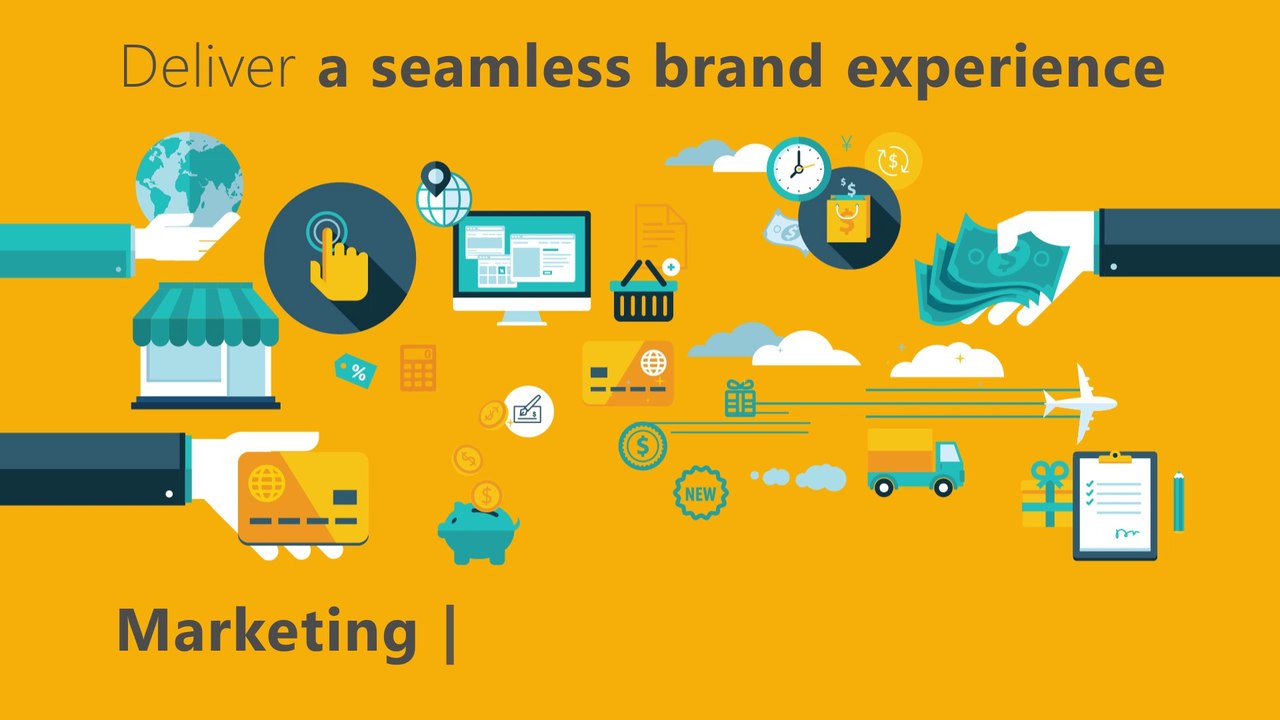 Deliver a seamless brand experience

NEW

Marketing |